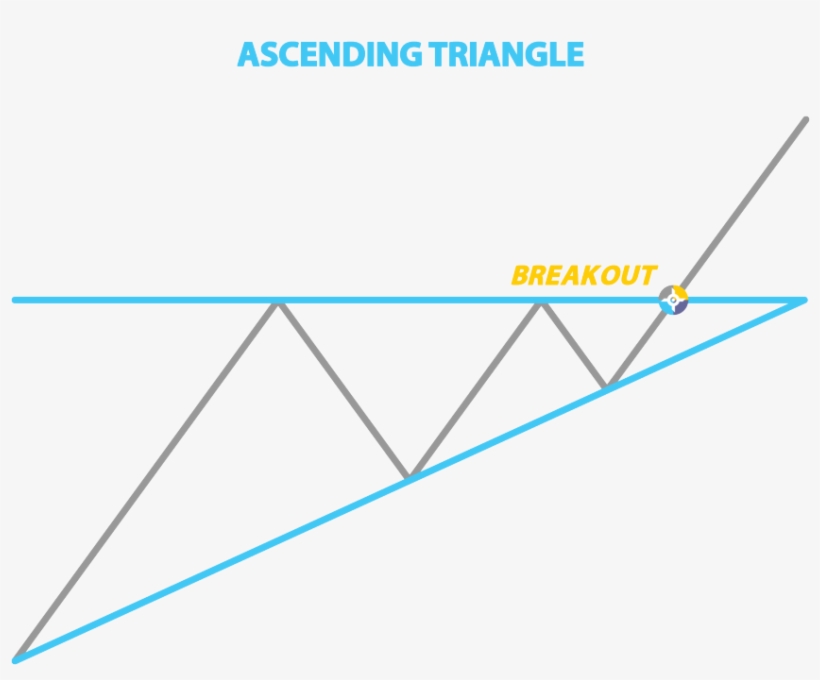 ASCENDING TRIANGLE

BREAKOUT